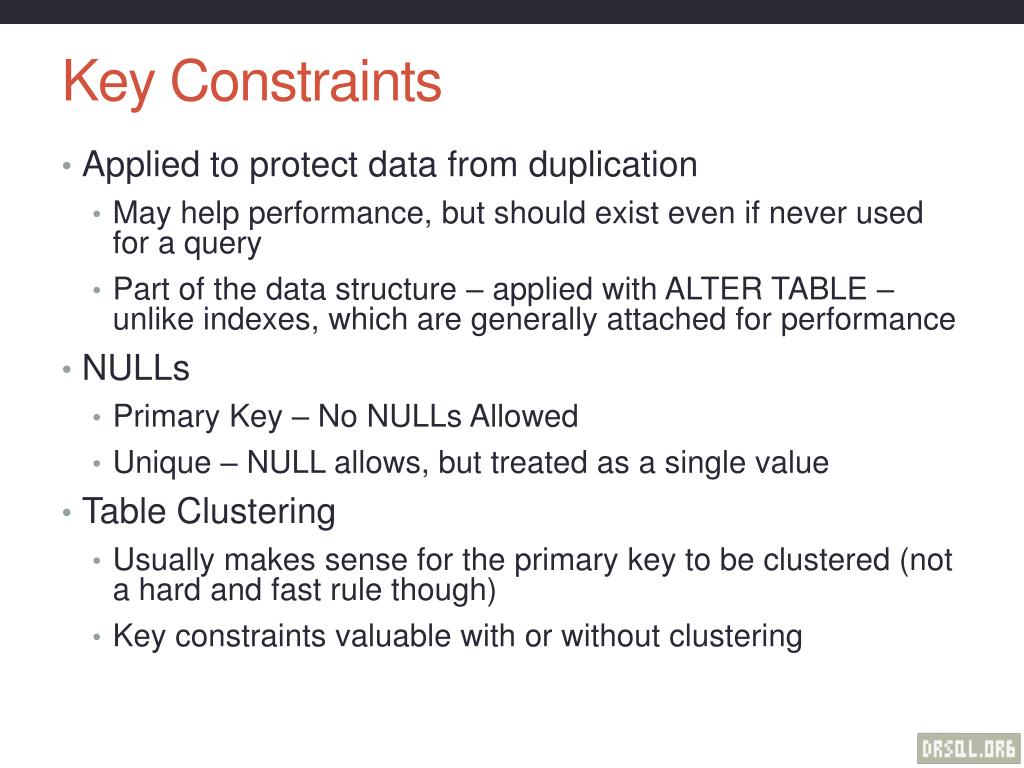 Key Constraints

• Applied to protect data from duplication
  • May help performance, but should exist even if never used for a query
  • Part of the data structure – applied with ALTER TABLE – unlike indexes, which are generally attached for performance
• NULLs
  • Primary Key – No NULLs Allowed
  • Unique – NULL allows, but treated as a single value
• Table Clustering
  • Usually makes sense for the primary key to be clustered (not a hard and fast rule though)
  • Key constraints valuable with or without clustering

DRSQL.ORG